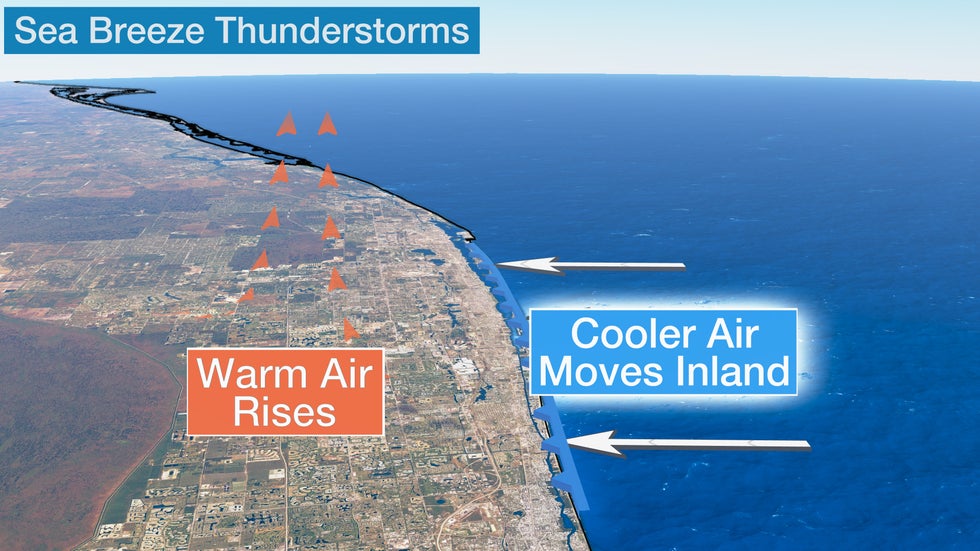 Sea Breeze Thunderstorms

Warm Air Rises

Cooler Air Moves Inland